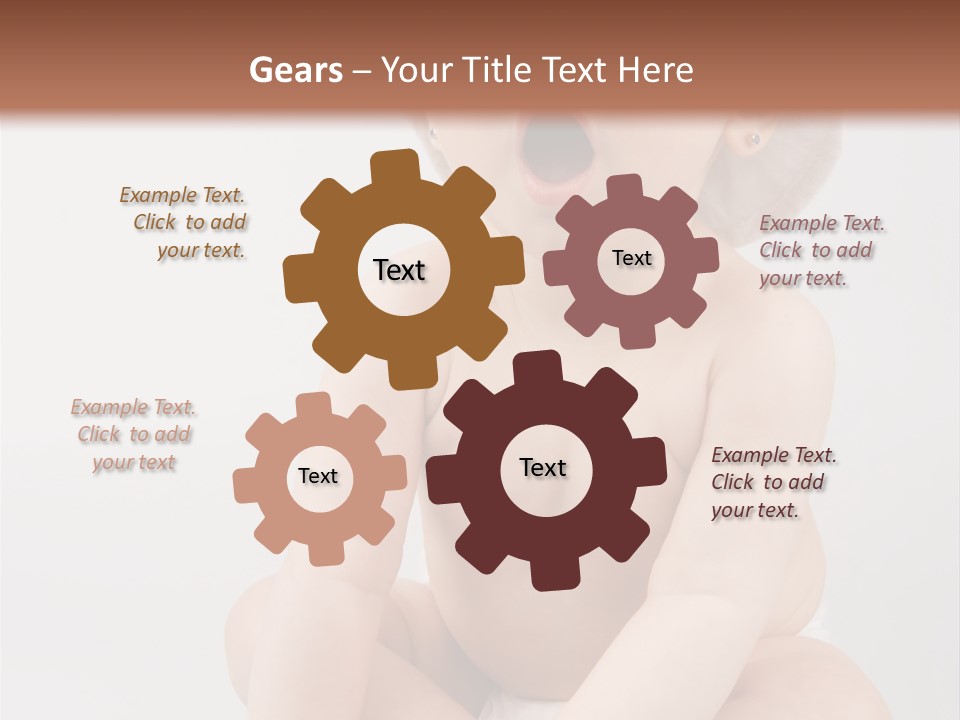 Gears – Your Title Text Here

Example Text. Click to add your text.

Text

Text

Example Text. Click to add your text.

Example Text. Click to add your text

Text

Text

Example Text. Click to add your text.